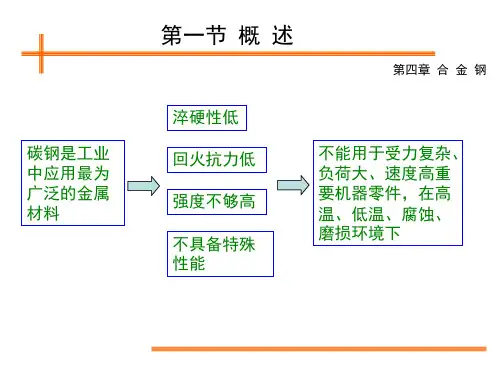 第一节 概 述

第四章 合 金 钢

碳钢是工业中应用最为广泛的金属材料

淬硬性低

回火抗力低

强度不够高

不具备特殊性能

不能用于受力复杂、负荷大、速度高重要机器零件，在高温、低温、腐蚀、磨损环境下